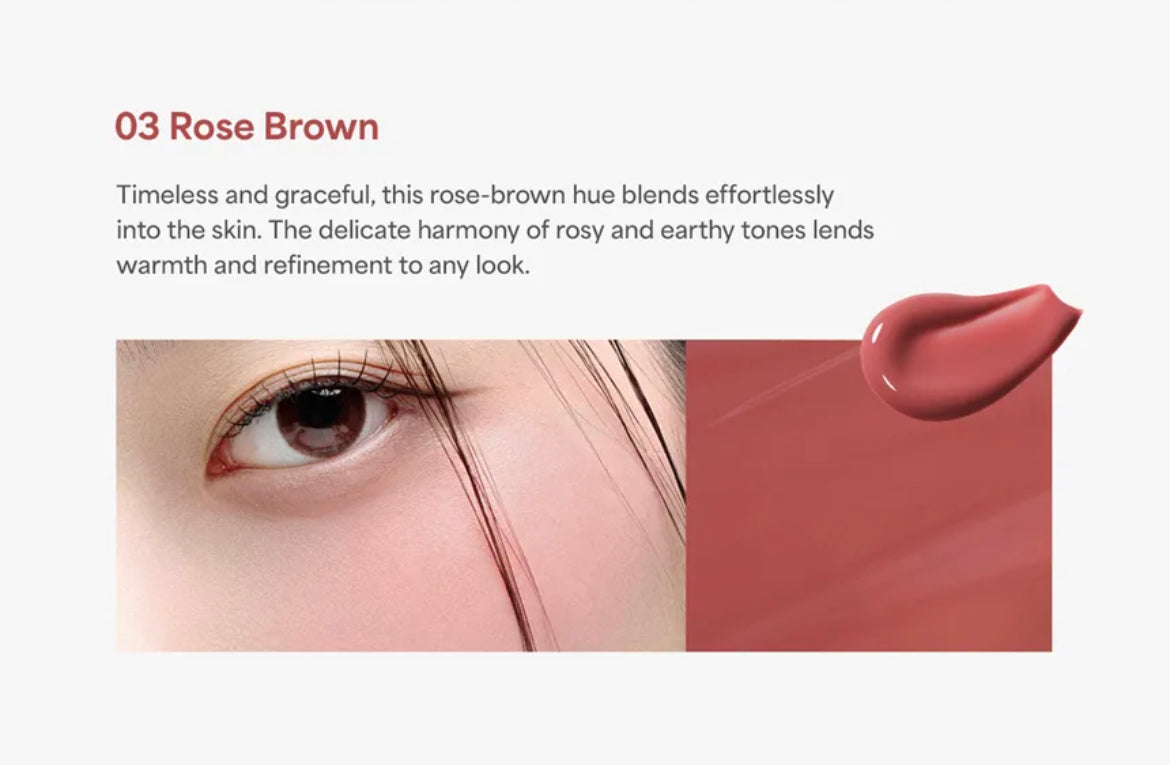 03 Rose Brown

Timeless and graceful, this rose-brown hue blends effortlessly into the skin. The delicate harmony of rosy and earthy tones lends warmth and refinement to any look.